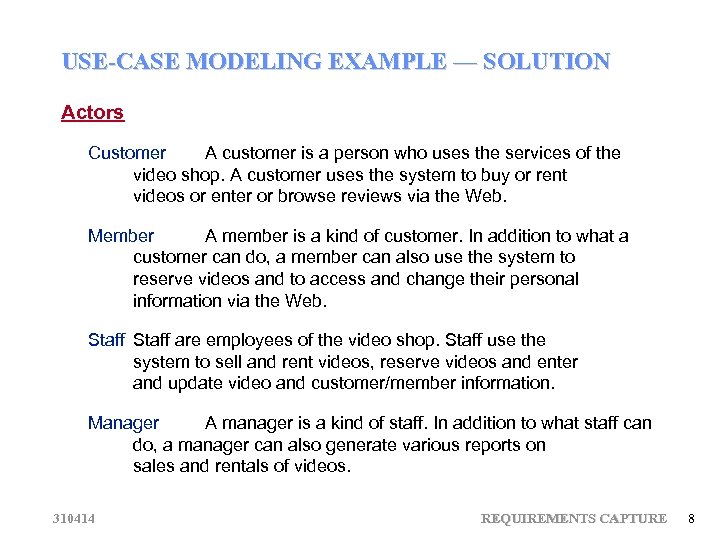 USE-CASE MODELING EXAMPLE — SOLUTION

Actors

Customer A customer is a person who uses the services of the video shop. A customer uses the system to buy or rent videos or enter or browse reviews via the Web.

Member A member is a kind of customer. In addition to what a customer can do, a member can also use the system to reserve videos and to access and change their personal information via the Web.

Staff Staff are employees of the video shop. Staff use the system to sell and rent videos, reserve videos and enter and update video and customer/member information.

Manager A manager is a kind of staff. In addition to what staff can do, a manager can also generate various reports on sales and rentals of videos.

310414 REQUIREMENTS CAPTURE 8